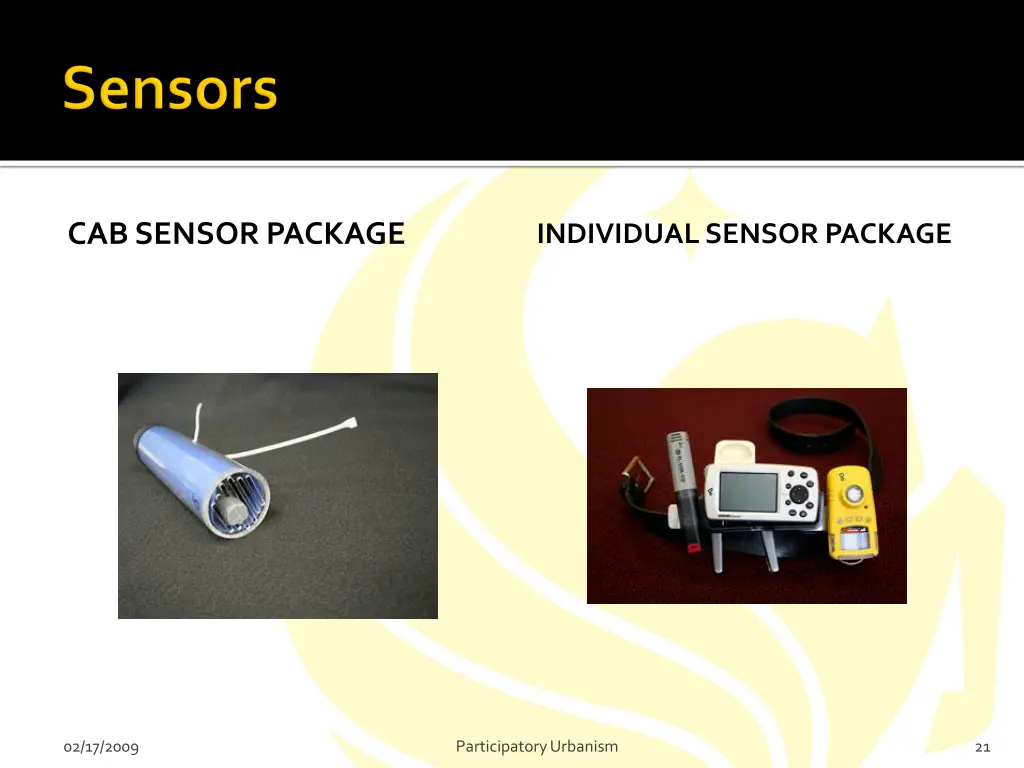 Sensors

CAB SENSOR PACKAGE

INDIVIDUAL SENSOR PACKAGE

02/17/2009

Participatory Urbanism

21